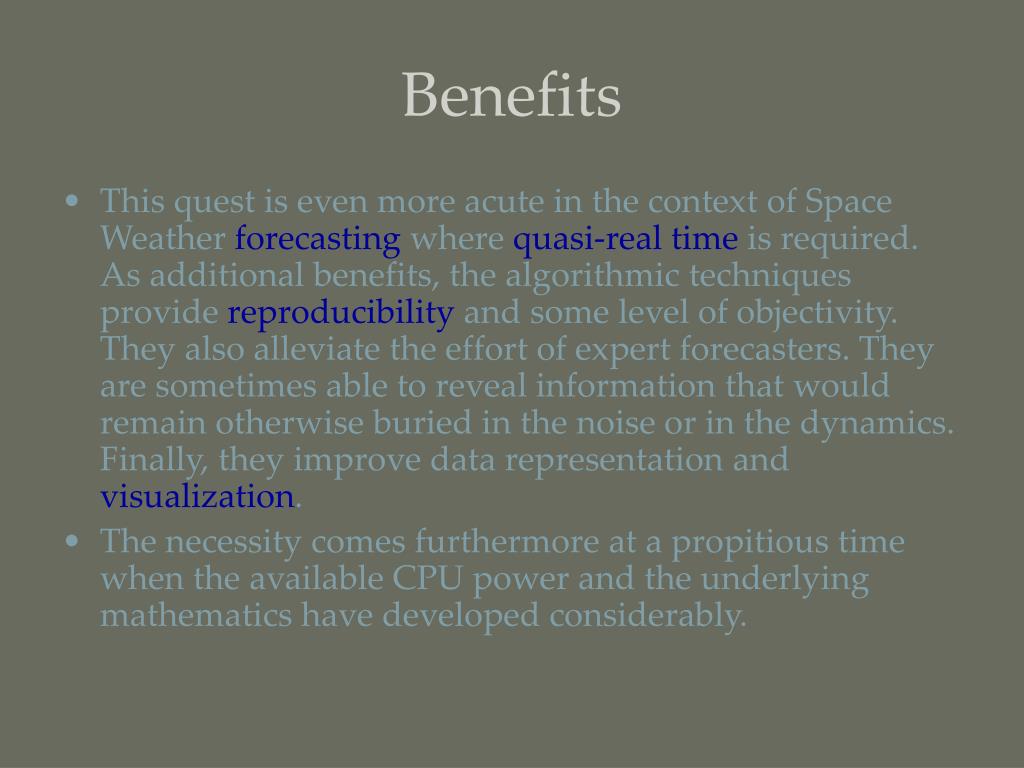 Benefits

• This quest is even more acute in the context of Space Weather forecasting where quasi-real time is required. As additional benefits, the algorithmic techniques provide reproducibility and some level of objectivity. They also alleviate the effort of expert forecasters. They are sometimes able to reveal information that would remain otherwise buried in the noise or in the dynamics. Finally, they improve data representation and visualization.
• The necessity comes furthermore at a propitious time when the available CPU power and the underlying mathematics have developed considerably.